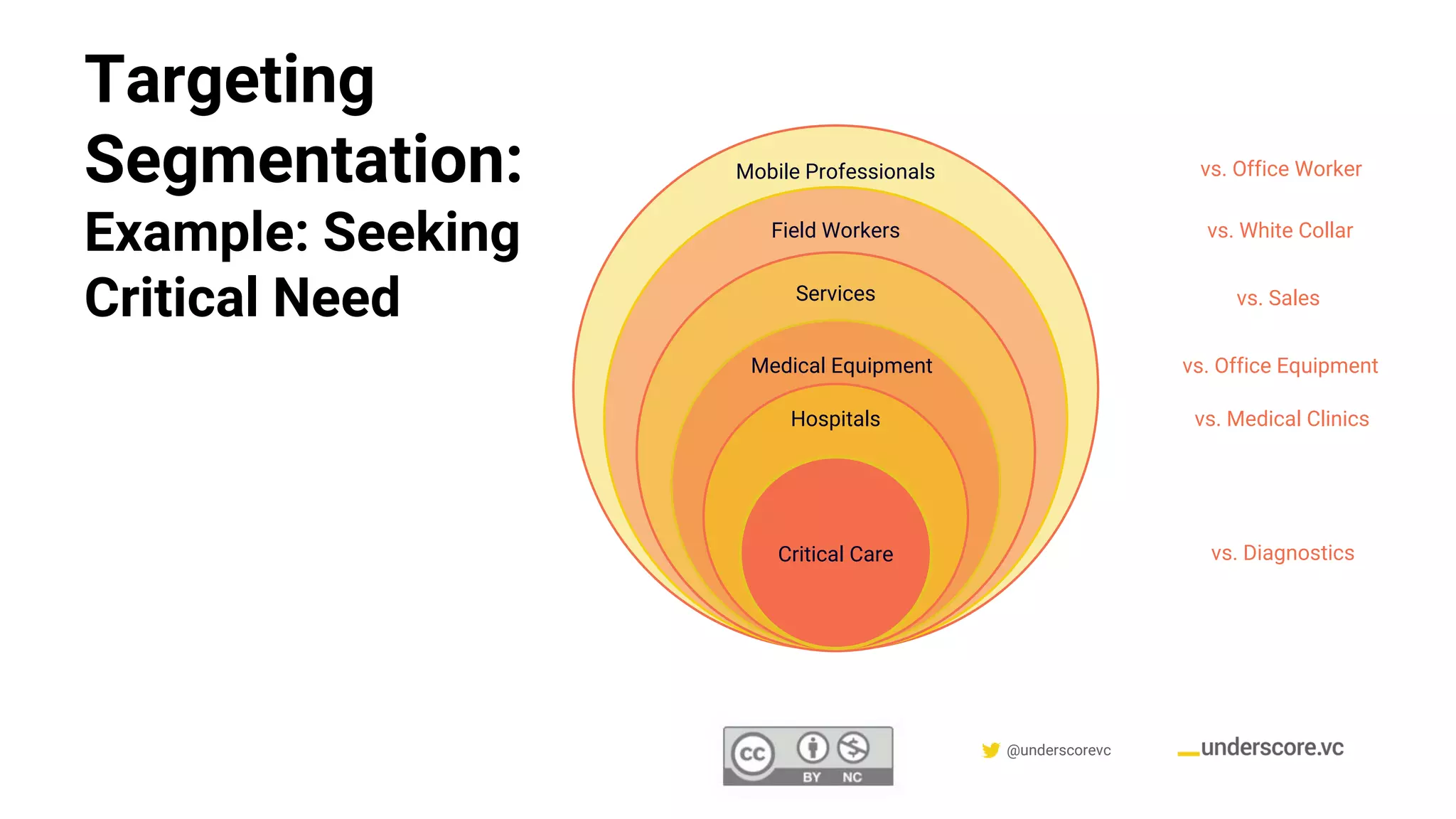 Targeting Segmentation:
Example: Seeking Critical Need

Mobile Professionals
Field Workers
Services
Medical Equipment
Hospitals
Critical Care

vs. Office Worker
vs. White Collar
vs. Sales
vs. Office Equipment
vs. Medical Clinics
vs. Diagnostics

cc BY NC

@underscorevc

_underscore.vc